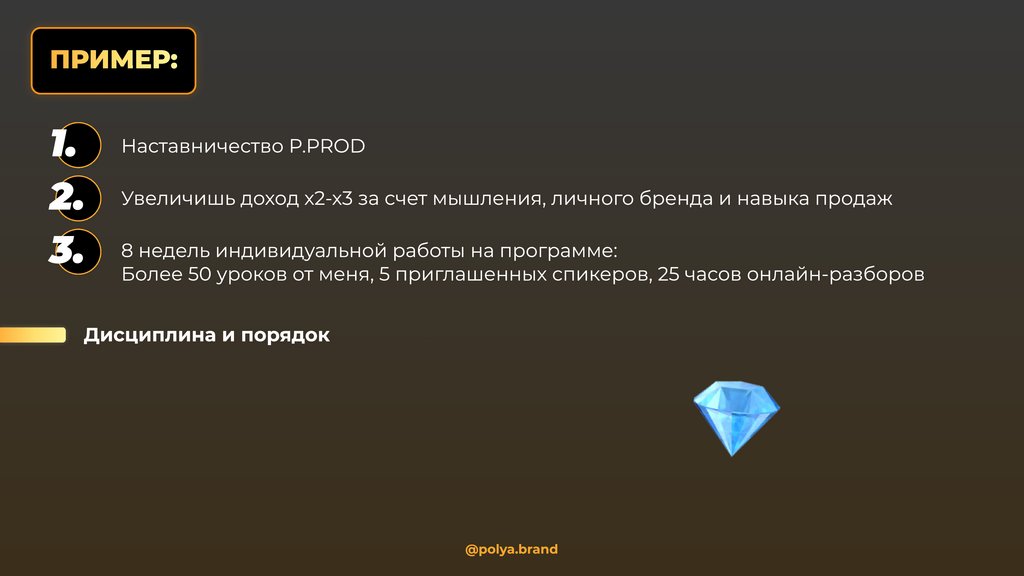 ПРИМЕР:

1. Наставничество P.PROD

2. Увеличишь доход х2-х3 за счет мышления, личного бренда и навыка продаж

3. 8 недель индивидуальной работы на программе:
Более 50 уроков от меня, 5 приглашенных спикеров, 25 часов онлайн-разборов

Дисциплина и порядок

@polya.brand